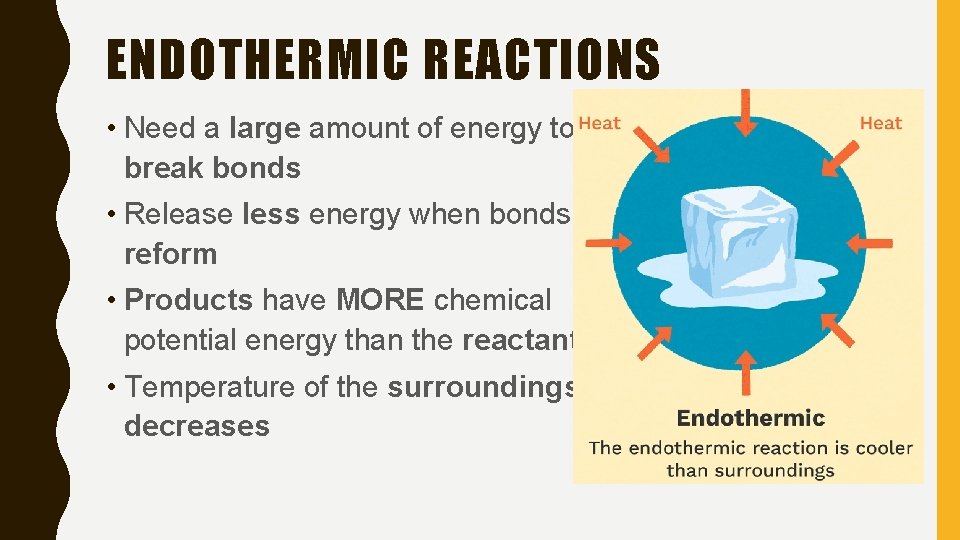 ENDOTHERMIC REACTIONS

• Need a large amount of energy to break bonds

• Release less energy when bonds reform

• Products have MORE chemical potential energy than the reactant

• Temperature of the surroundings decreases

Heat

Heat

Endothermic

The endothermic reaction is cooler than surroundings